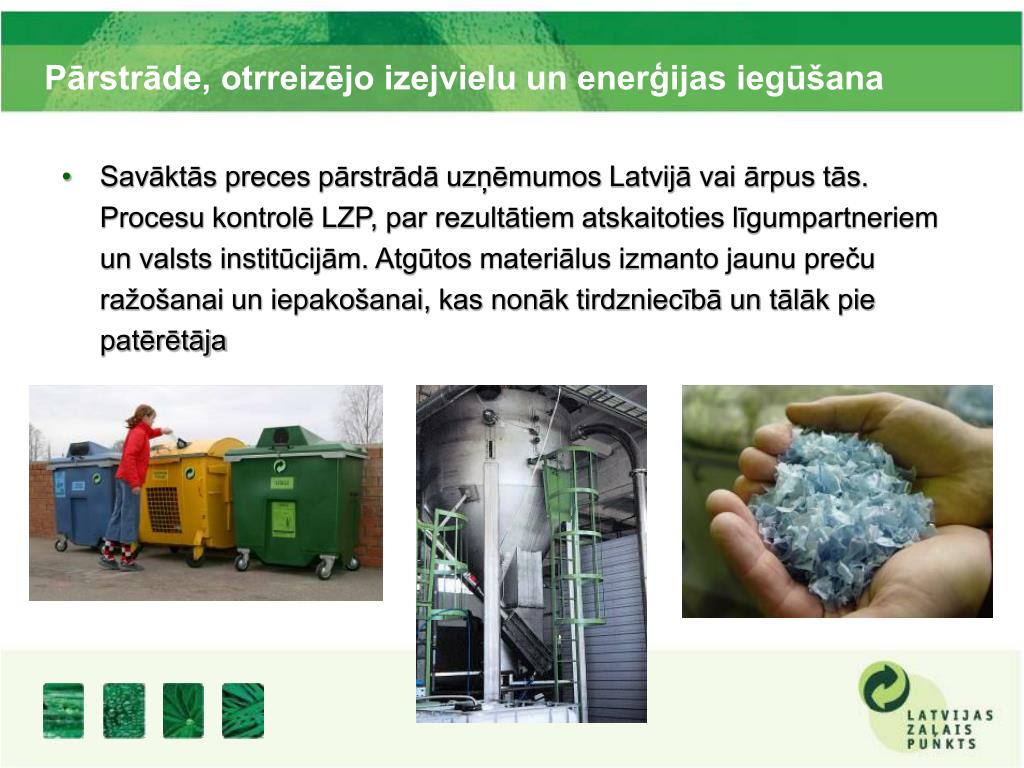 Pārstrāde, otrreizējo izejvielu un enerģijas iegūšana

• Savāktās preces pārstrādā uzņēmumos Latvijā vai ārpus tās. Procesu kontrolē LZP, par rezultātiem atskaitoties līgumpartneriem un valsts institūcijām. Atgūtos materiālus izmanto jaunu preču ražošanai un iepakošanai, kas nonāk tirdzniecībā un tālāk pie patērētāja

LATVIJAS ZAĻAIS PUNKTS